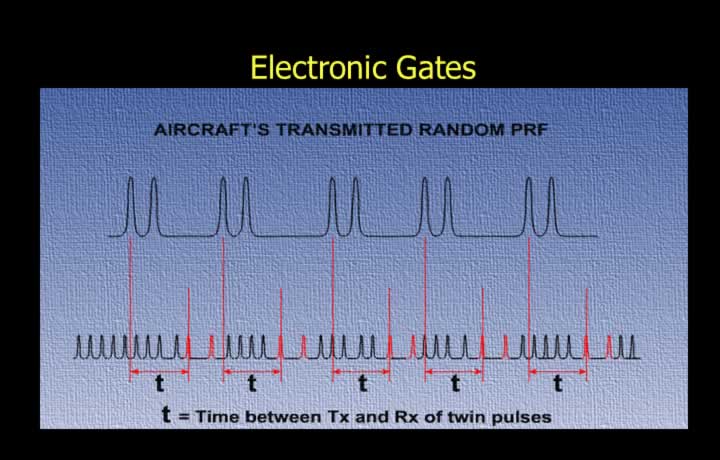 Electronic Gates

AIRCRAFT'S TRANSMITTED RANDOM PRF

t t t t t

t = Time between Tx and Rx of twin pulses